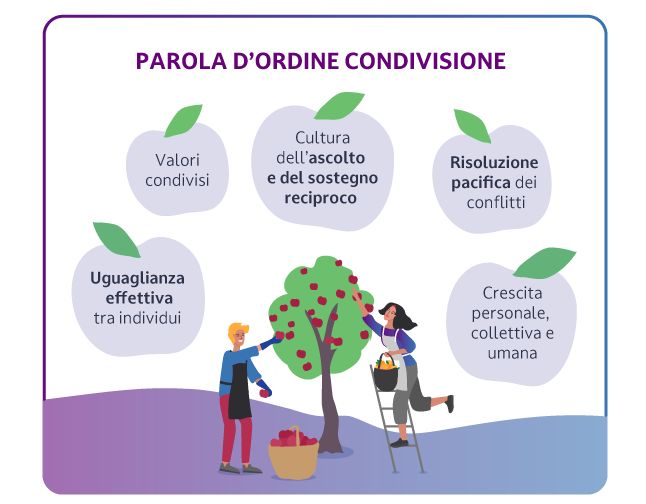 PAROLA D'ORDINE CONDIVISIONE

Valori condivisi

Cultura dell'ascolto e del sostegno reciproco

Risoluzione pacifica dei conflitti

Uguaglianza effettiva tra individui

Crescita personale, collettiva e umana